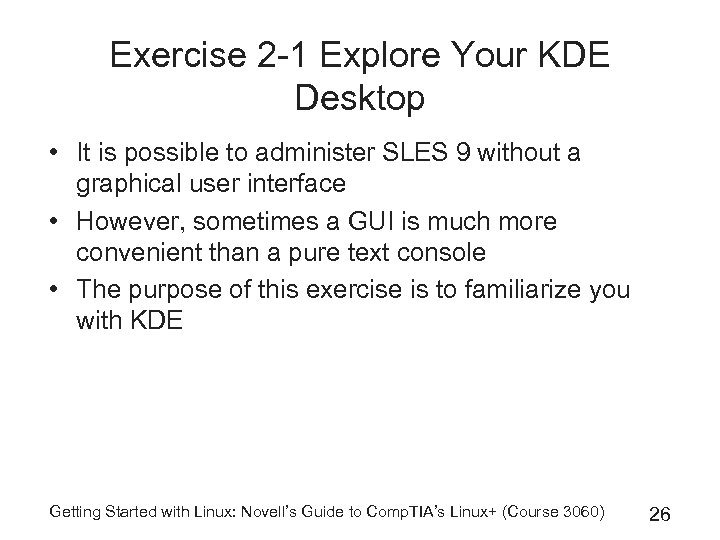 Exercise 2-1 Explore Your KDE Desktop

• It is possible to administer SLES 9 without a graphical user interface
• However, sometimes a GUI is much more convenient than a pure text console
• The purpose of this exercise is to familiarize you with KDE

Getting Started with Linux: Novell's Guide to CompTIA's Linux+ (Course 3060)

26